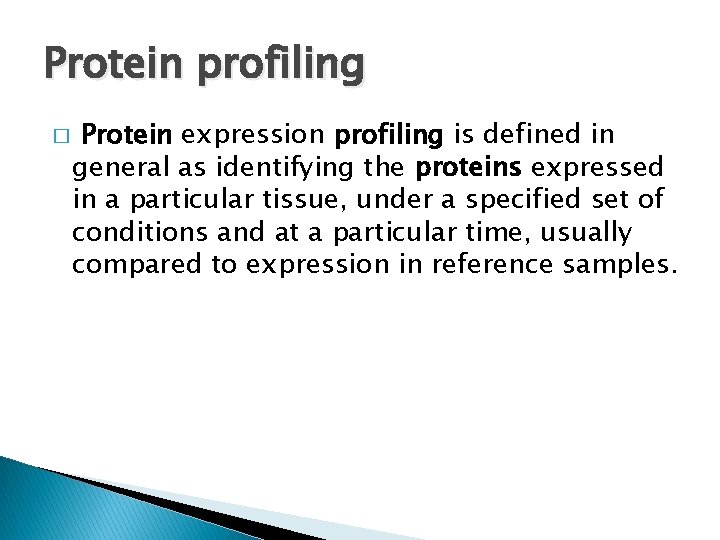 Protein profiling

□ Protein expression profiling is defined in general as identifying the proteins expressed in a particular tissue, under a specified set of conditions and at a particular time, usually compared to expression in reference samples.